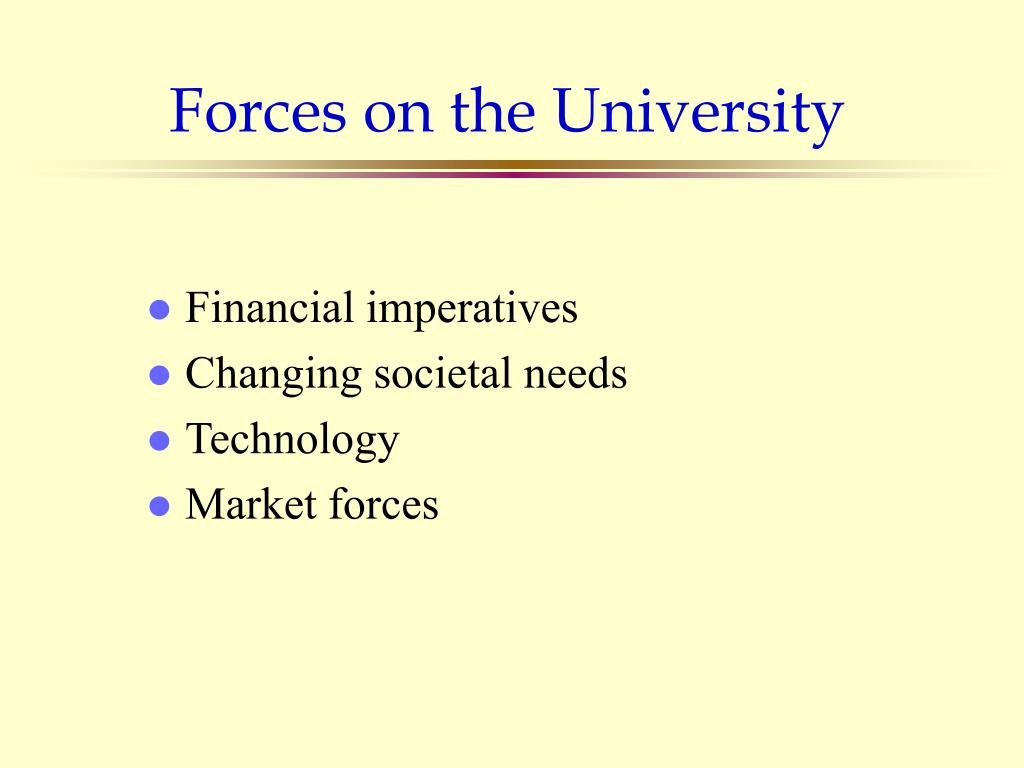 Forces on the University

- Financial imperatives
- Changing societal needs
- Technology
- Market forces